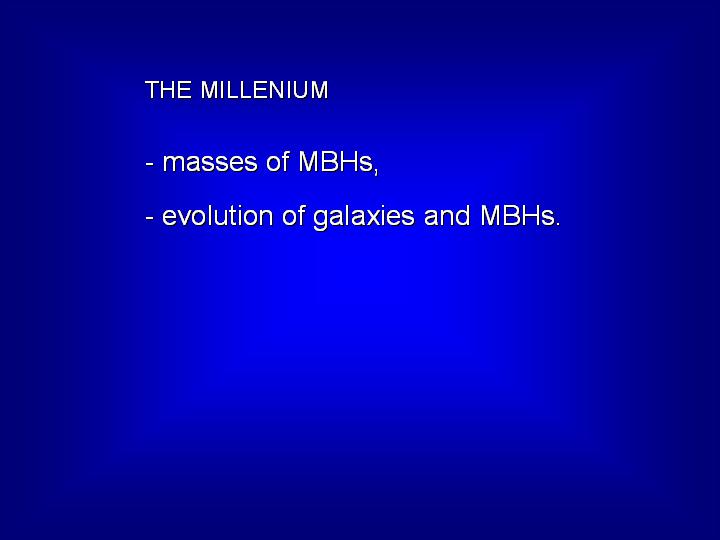 THE MILLENIUM

- masses of MBHs,

- evolution of galaxies and MBHs.